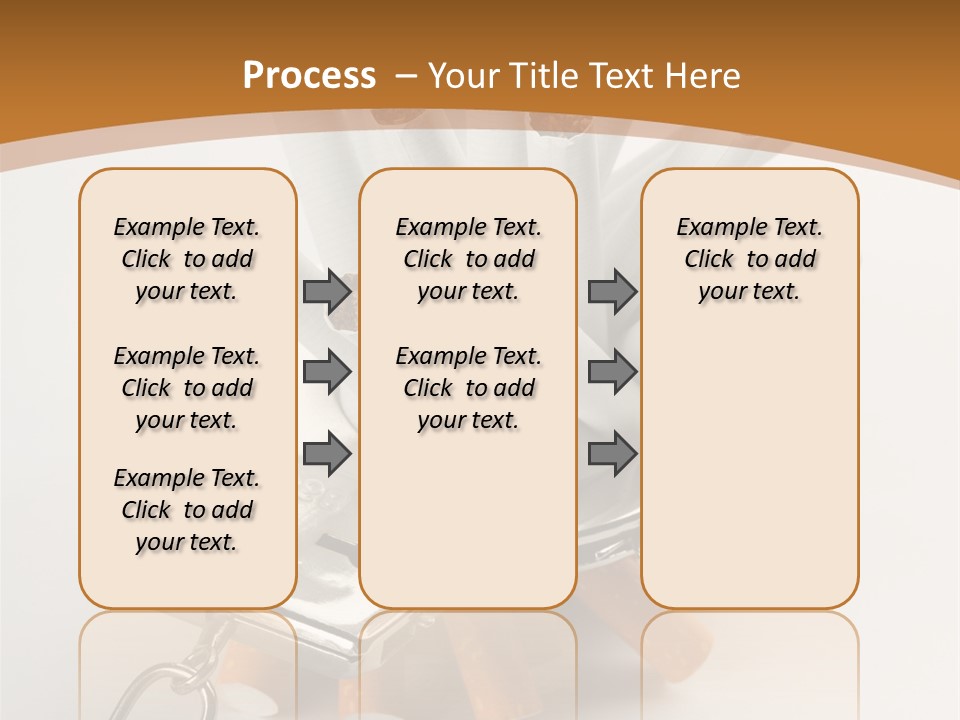 Process – Your Title Text Here

Example Text. Click to add your text.

Example Text. Click to add your text.

Example Text. Click to add your text.

Example Text. Click to add your text.

Example Text. Click to add your text.

Example Text. Click to add your text.